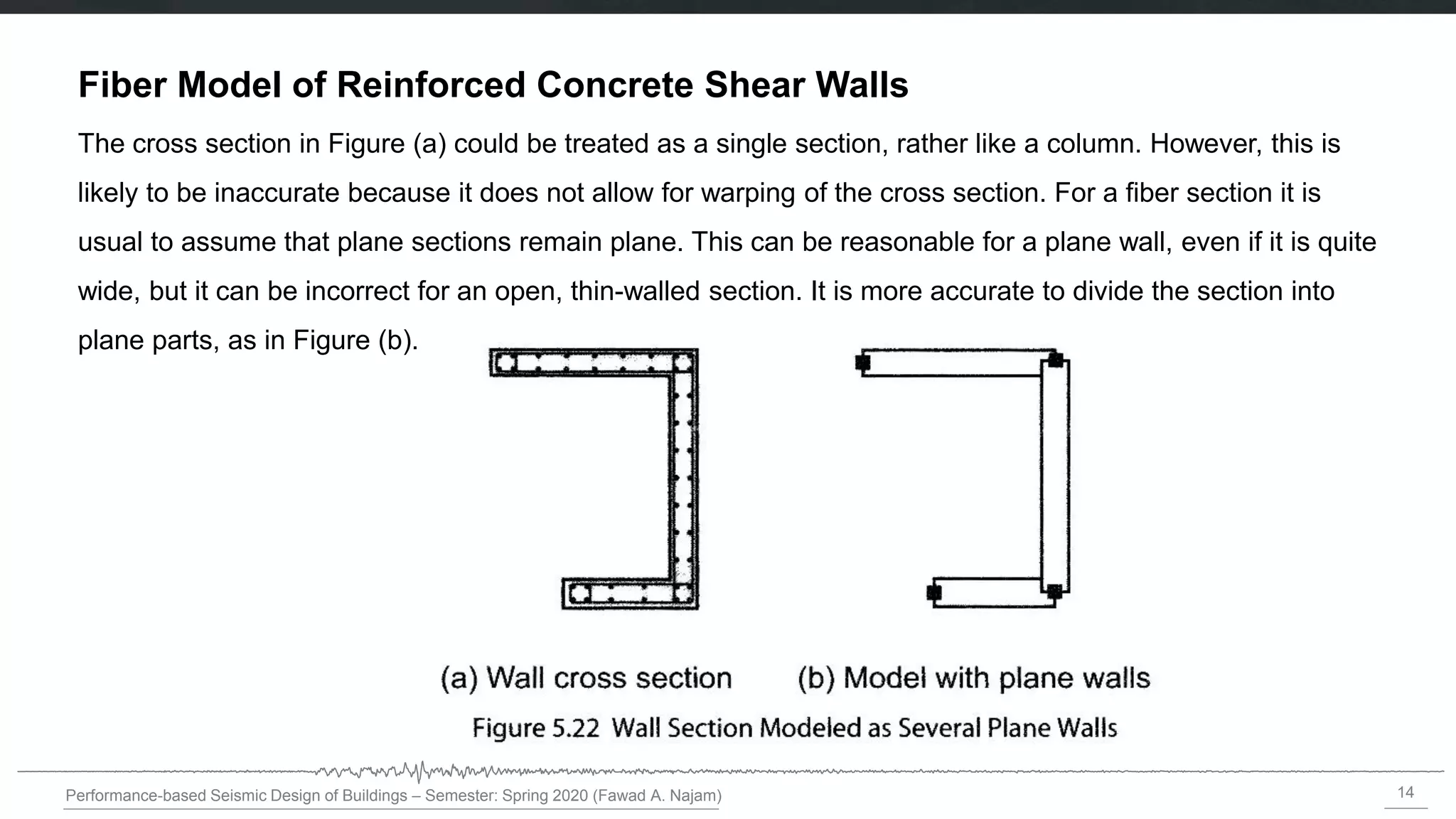 Fiber Model of Reinforced Concrete Shear Walls

The cross section in Figure (a) could be treated as a single section, rather like a column. However, this is likely to be inaccurate because it does not allow for warping of the cross section. For a fiber section it is usual to assume that plane sections remain plane. This can be reasonable for a plane wall, even if it is quite wide, but it can be incorrect for an open, thin-walled section. It is more accurate to divide the section into plane parts, as in Figure (b).

(a) Wall cross section

(b) Model with plane walls

Figure 5.22 Wall Section Modeled as Several Plane Walls

Performance-based Seismic Design of Buildings – Semester: Spring 2020 (Fawad A. Najam)

14